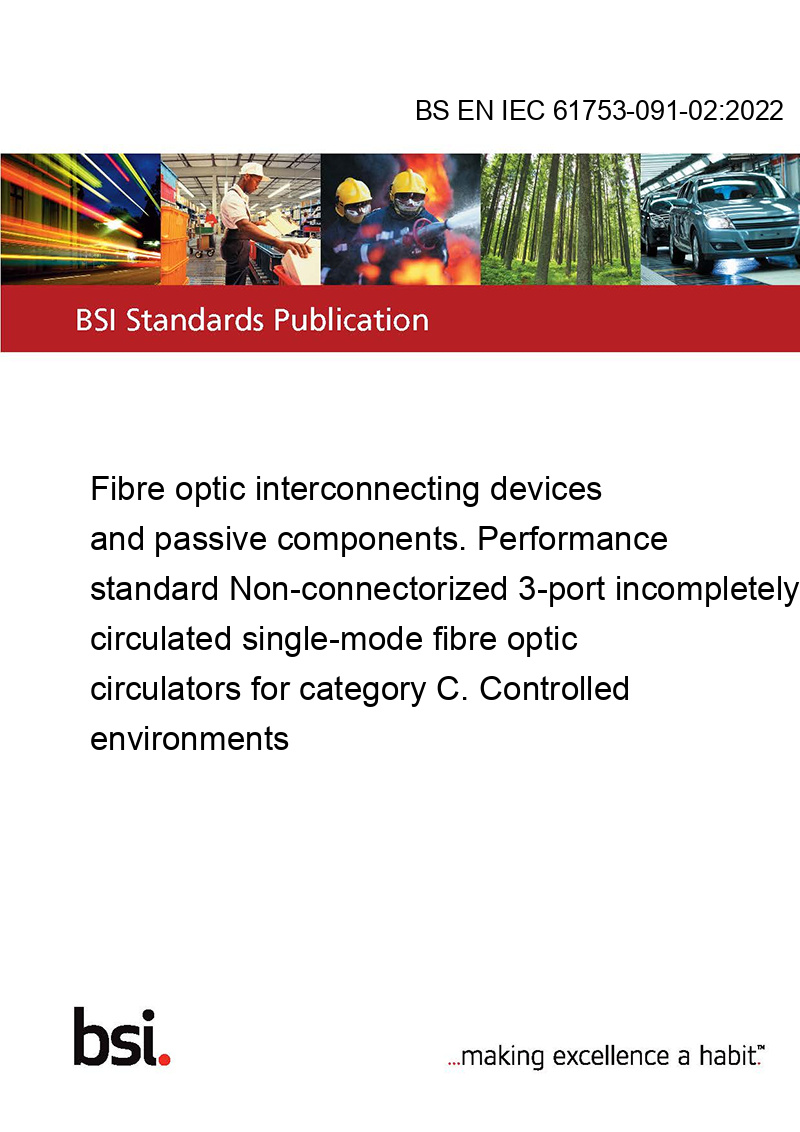 BS EN IEC 61753-091-02:2022

BSI Standards Publication

Fibre optic interconnecting devices and passive components. Performance standard Non-connectorized 3-port incompletely circulated single-mode fibre optic circulators for category C. Controlled environments

bsi.

...making excellence a habit.™